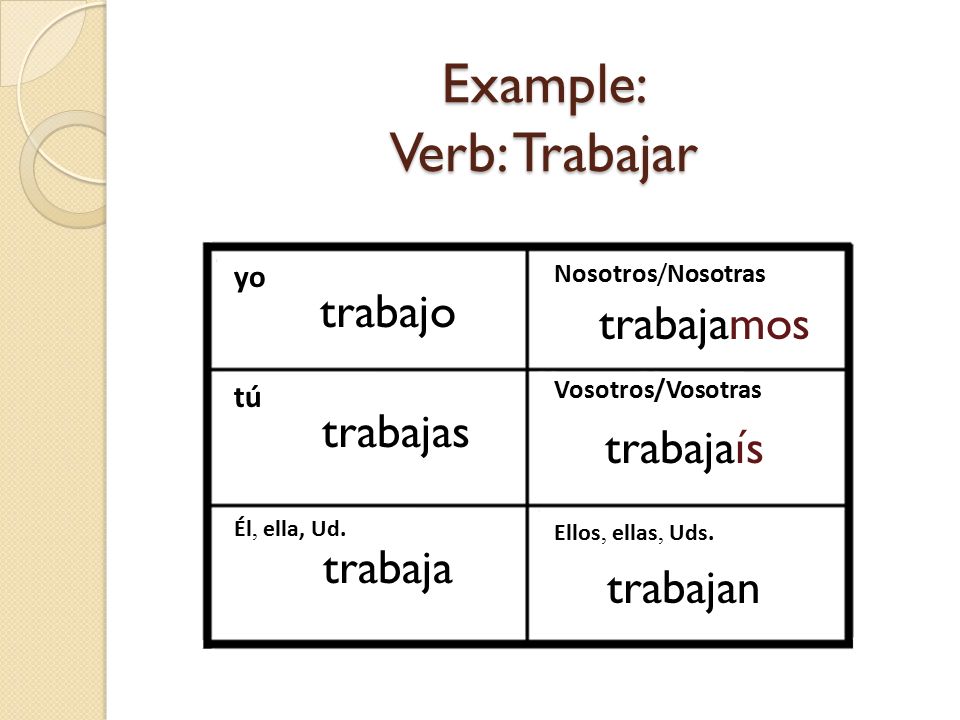 Example:
Verb: Trabajar

| yo trabajo | Nosotros/Nosotras trabajamos |
|---|---|
| tú trabajas | Vosotros/Vosotras trabajaís |
| Él, ella, Ud. trabaja | Ellos, ellas, Uds. trabajan |